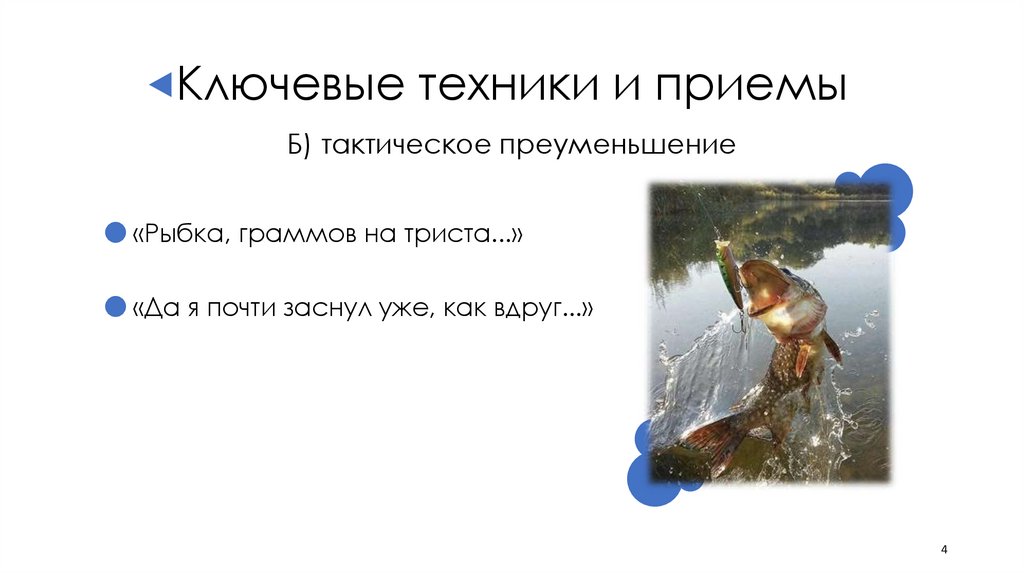 Ключевые техники и приемы

Б) тактическое преуменьшение

«Рыбка, граммов на триста...»

«Да я почти заснул уже, как вдруг...»

4